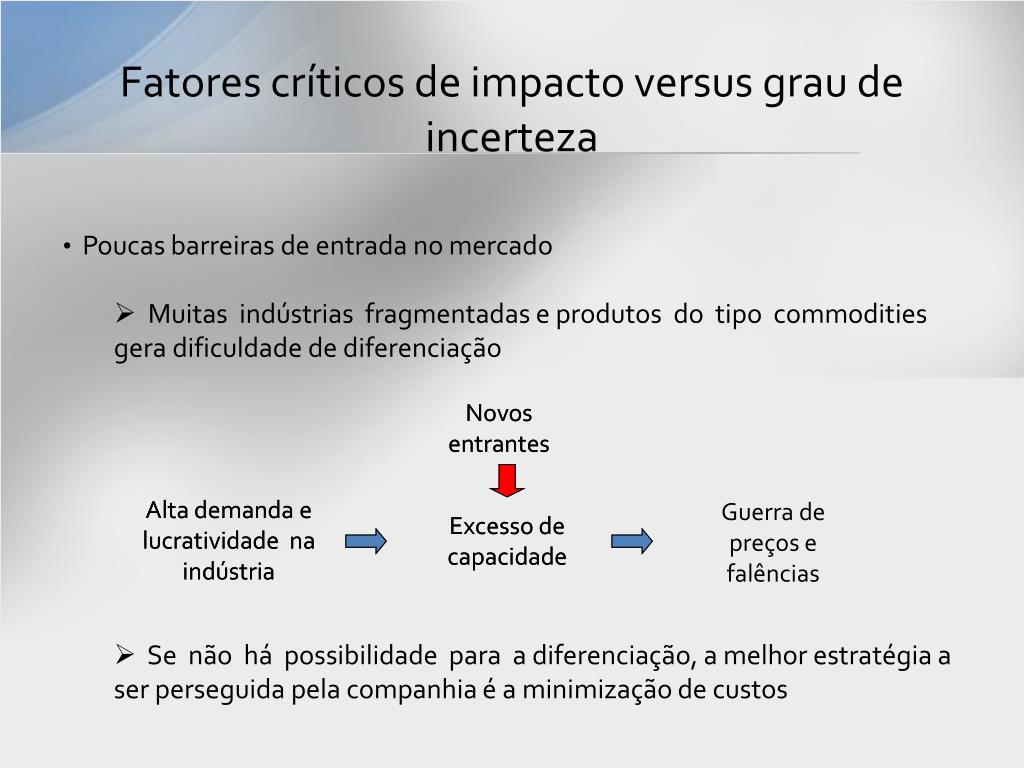 Fatores críticos de impacto versus grau de incerteza

• Poucas barreiras de entrada no mercado

➢ Muitas indústrias fragmentadas e produtos do tipo commodities gera dificuldade de diferenciação

Novos entrantes

Alta demanda e lucratividade na indústria

Excesso de capacidade

Guerra de preços e falências

➢ Se não há possibilidade para a diferenciação, a melhor estratégia a ser perseguida pela companhia é a minimização de custos